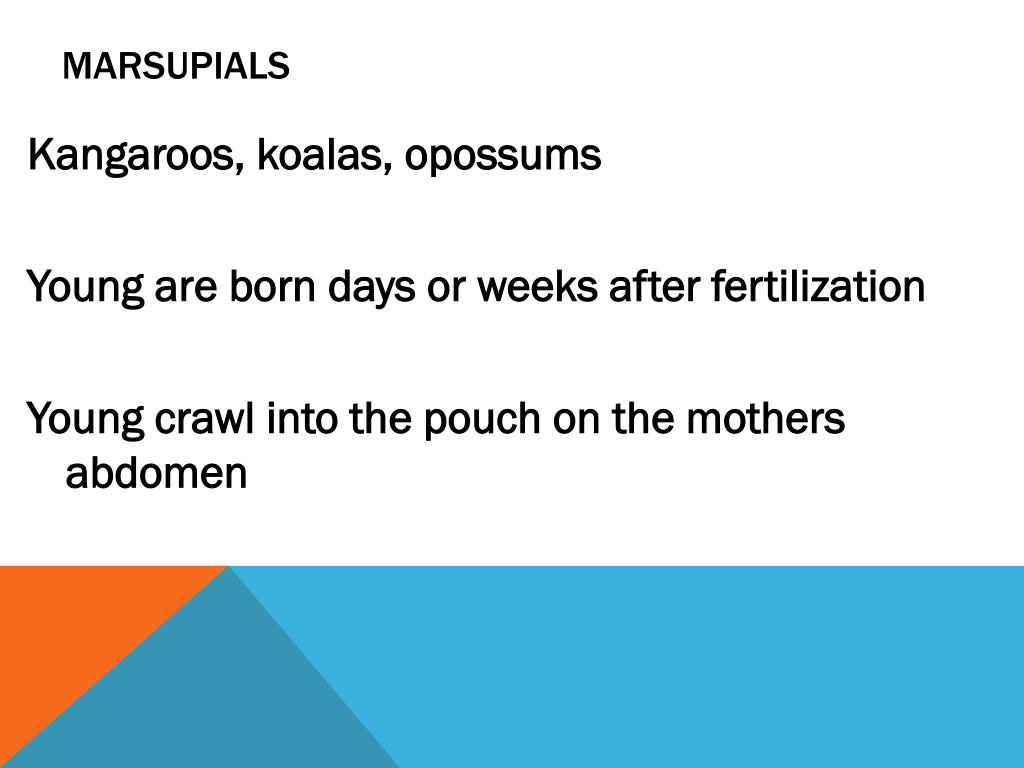 MARSUPIALS

Kangaroos, koalas, opossums

Young are born days or weeks after fertilization

Young crawl into the pouch on the mothers abdomen